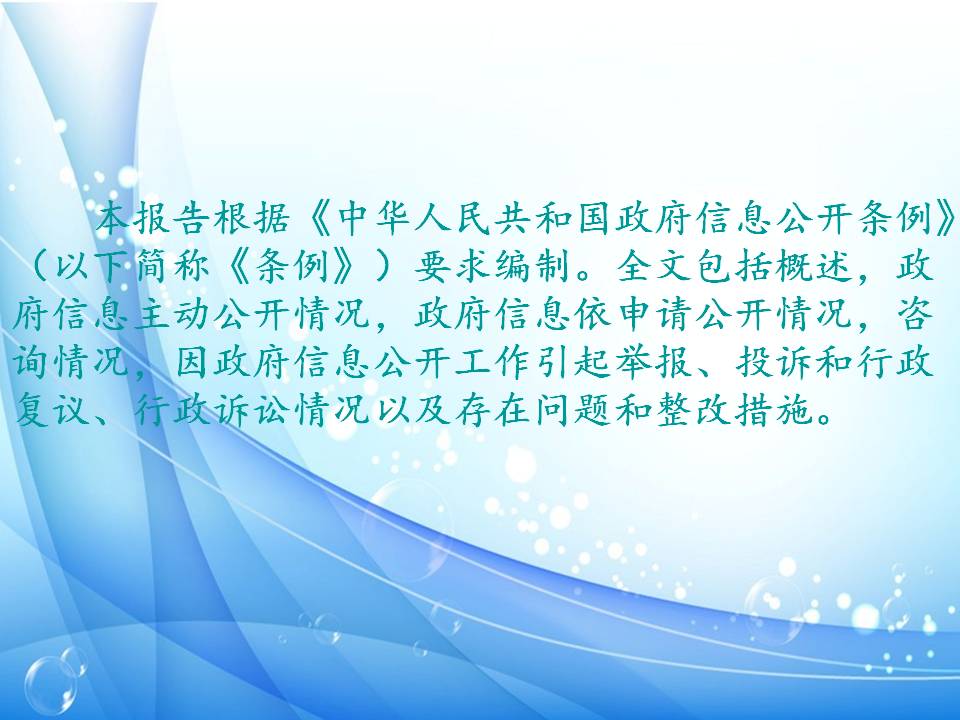 本报告根据《中华人民共和国政府信息公开条例》（以下简称《条例》）要求编制。全文包括概述，政府信息主动公开情况，政府信息依申请公开情况，咨询情况，因政府信息公开工作引起举报、投诉和行政复议、行政诉讼情况以及存在问题和整改措施。